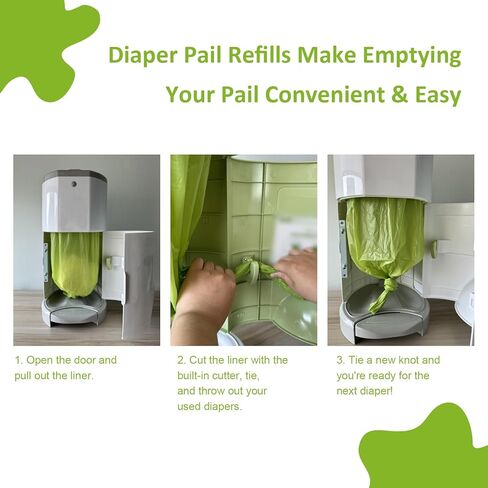 Diaper Pail Refills Make Emptying Your Pail Convenient & Easy

1. Open the door and pull out the liner.

2. Cut the liner with the built-in cutter, tie, and throw out your used diapers.

3. Tie a new knot and you're ready for the next diaper!